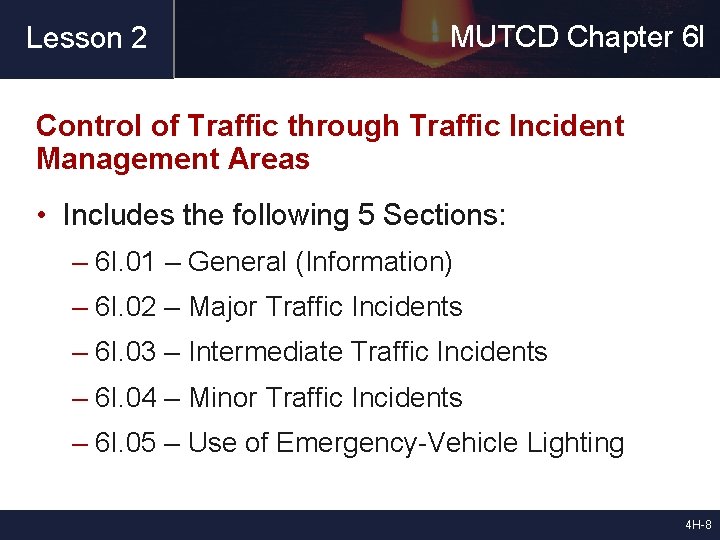 Lesson 2

MUTCD Chapter 6I

Control of Traffic through Traffic Incident Management Areas

• Includes the following 5 Sections:
– 6I.01 – General (Information)
– 6I.02 – Major Traffic Incidents
– 6I.03 – Intermediate Traffic Incidents
– 6I.04 – Minor Traffic Incidents
– 6I.05 – Use of Emergency-Vehicle Lighting

4H-8